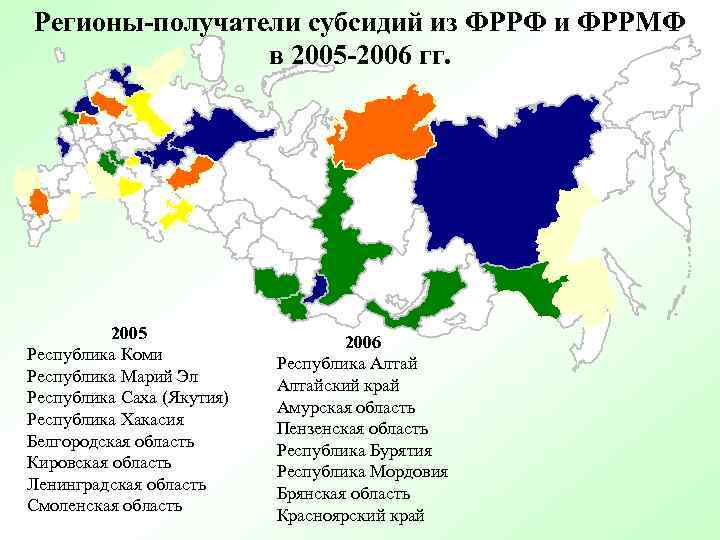 Регионы-получатели субсидий из ФРРФ и ФРРМФ в 2005-2006 гг.

2005
Республика Коми
Республика Марий Эл
Республика Саха (Якутия)
Республика Хакасия
Белгородская область
Кировская область
Ленинградская область
Смоленская область

2006
Республика Алтай
Алтайский край
Амурская область
Пензенская область
Республика Бурятия
Республика Мордовия
Брянская область
Красноярский край